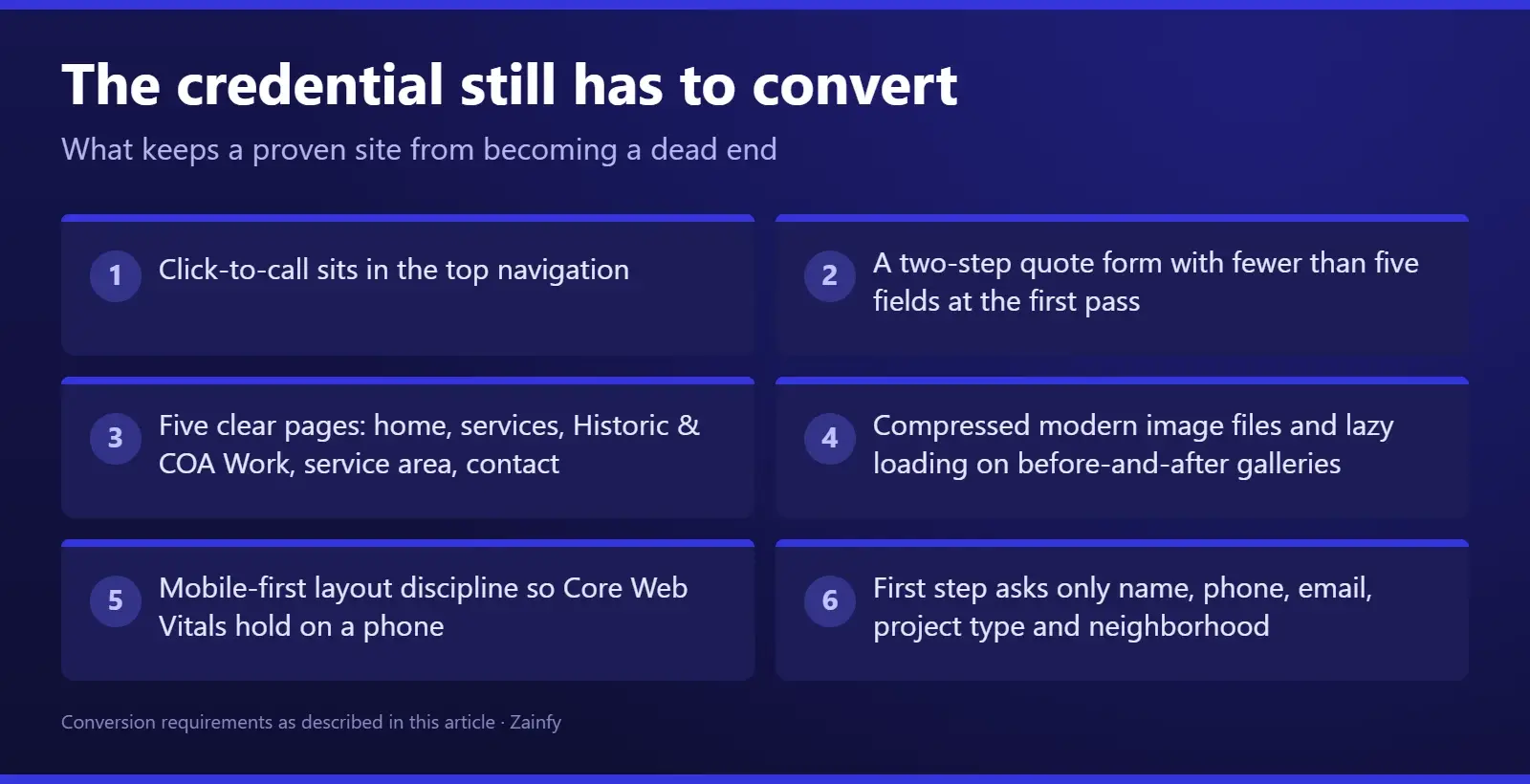 The credential still has to convert

What keeps a proven site from becoming a dead end

1 Click-to-call sits in the top navigation

2 A two-step quote form with fewer than five fields at the first pass

3 Five clear pages: home, services, Historic & COA Work, service area, contact

4 Compressed modern image files and lazy loading on before-and-after galleries

5 Mobile-first layout discipline so Core Web Vitals hold on a phone

6 First step asks only name, phone, email, project type and neighborhood

Conversion requirements as described in this article · Zainfy